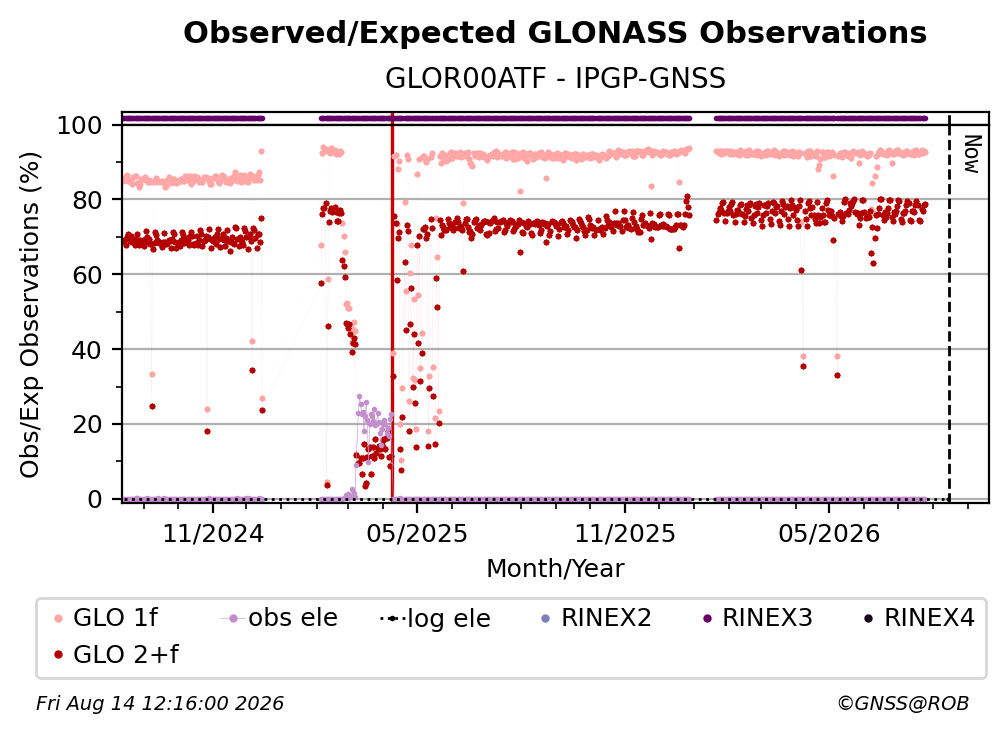 Observed/Expected GLONASS Observations
GLOR00ATF - IPGP-GNSS

Obs/Exp Observations (%)
100
80
60
40
20
0

Now

11/2024
05/2025
11/2025
05/2026
Month/Year

GLO 1f
obs ele
log ele
RINEX2
RINEX3
RINEX4
GLO 2+f

Fri Aug 14 12:16:00 2026
©GNSS@ROB